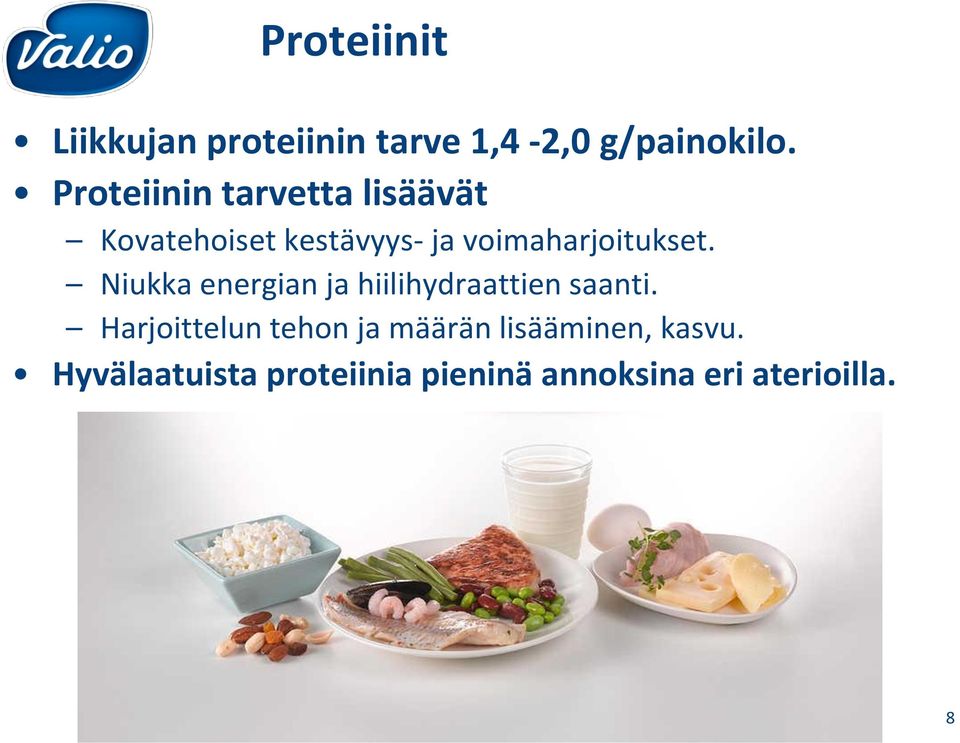 Valio

Proteiinit

• Liikkujan proteiinin tarve 1,4 -2,0 g/painokilo.
• Proteiinin tarvetta lisäävät
– Kovatehoiset kestävyys- ja voimaharjoitukset.
– Niukka energian ja hiilihydraattien saanti.
– Harjoittelun tehon ja määrän lisääminen, kasvu.
• Hyvälaatuista proteiinia pieninä annoksina eri aterioilla.

8